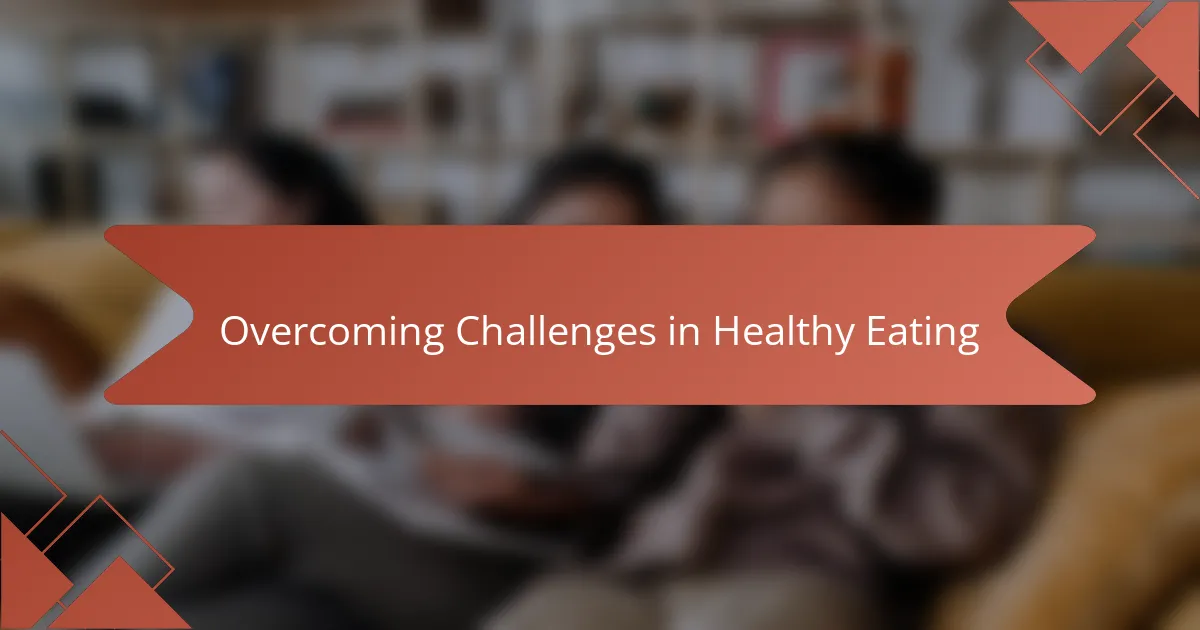 Overcoming Challenges in Healthy Eating